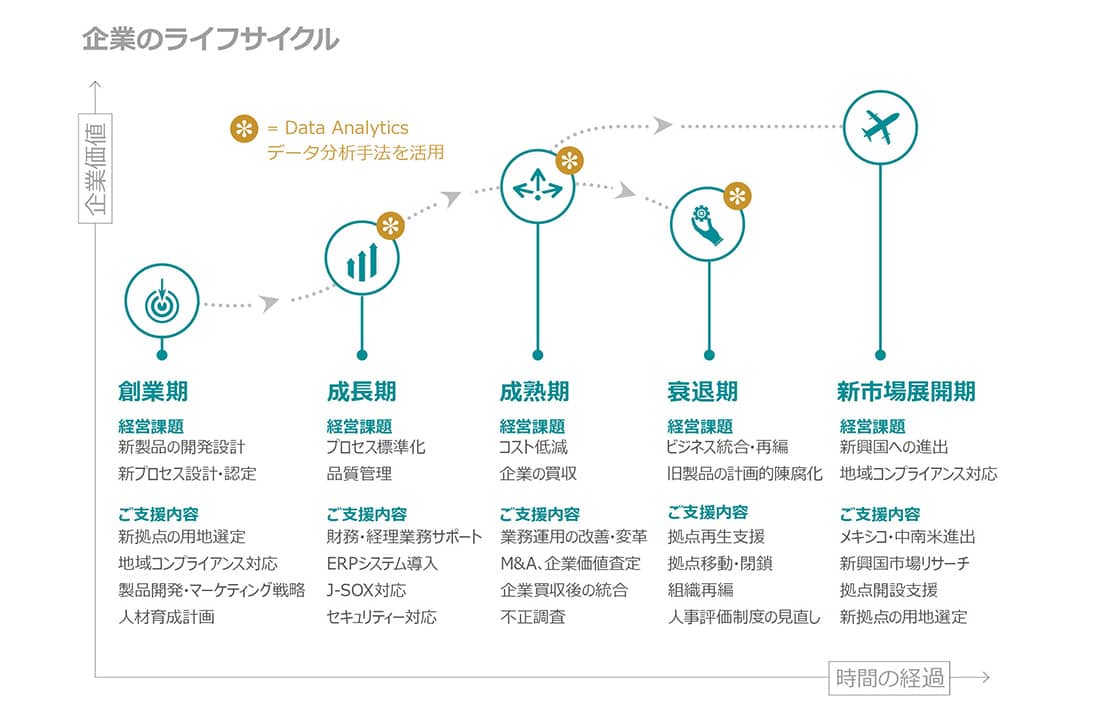 企業のライフサイクル

企業価値

= Data Analytics
データ分析手法を活用

創業期

経営課題
新製品の開発設計
新プロセス設計・認定

ご支援内容
新拠点の用地選定
地域コンプライアンス対応
製品開発・マーケティング戦略
人材育成計画

成長期

経営課題
プロセス標準化
品質管理

ご支援内容
財務・経理業務サポート
ERPシステム導入
J-SOX対応
セキュリティー対応

成熟期

経営課題
コスト低減
企業の買収

ご支援内容
業務運用の改善・変革
M&A、企業価値査定
企業買収後の統合
不正調査

衰退期

経営課題
ビジネス統合・再編
旧製品の計画的陳腐化

ご支援内容
拠点再生支援
拠点移動・閉鎖
組織再編
人事評価制度の見直し

新市場展開期

経営課題
新興国への進出
地域コンプライアンス対応

ご支援内容
メキシコ・中南米進出
新興国市場リサーチ
拠点開設支援
新拠点の用地選定

時間の経過